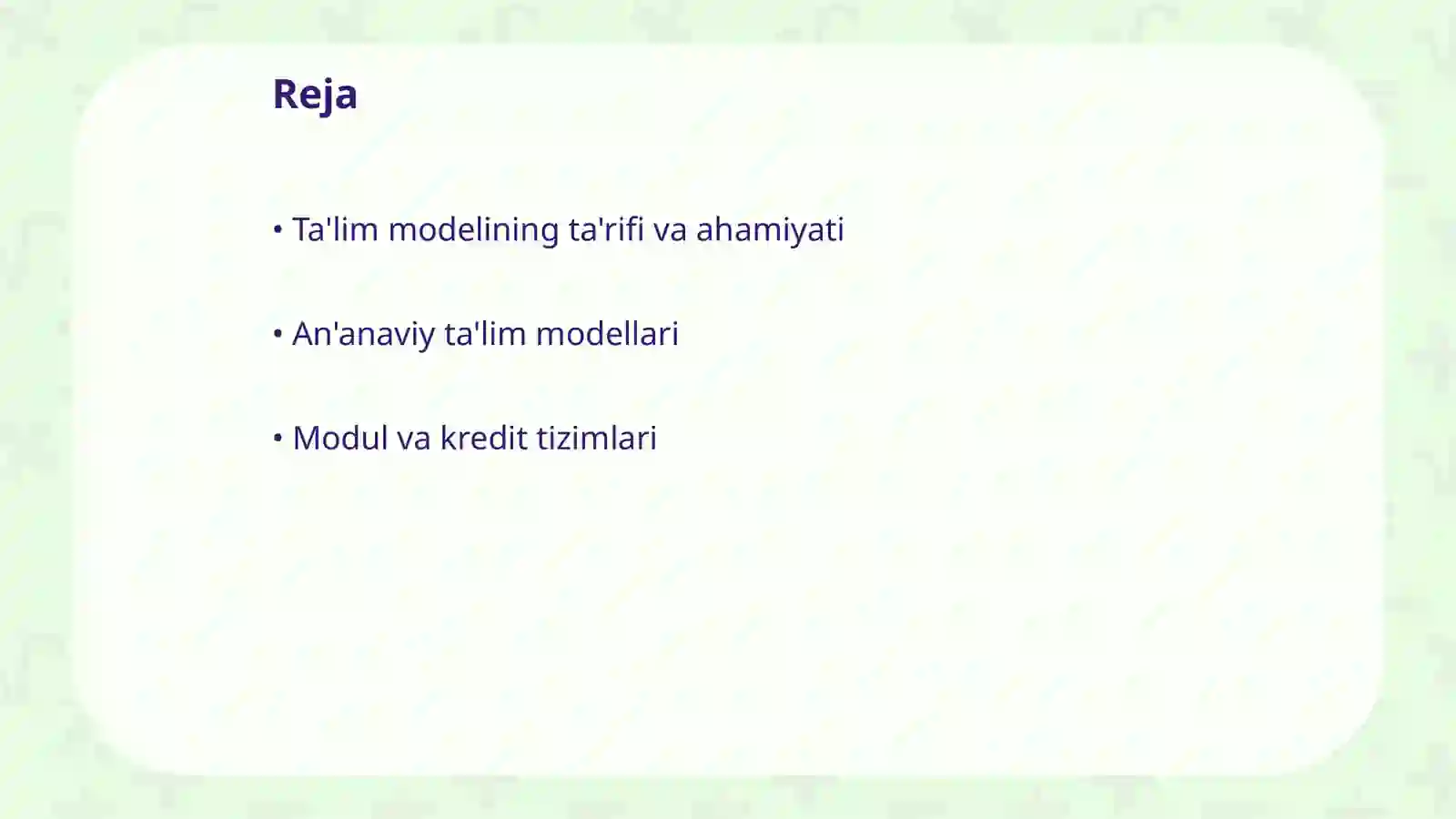 Reja

• Ta'lim modelining ta'rifi va ahamiyati

• An'anaviy ta'lim modellari

• Modul va kredit tizimlari